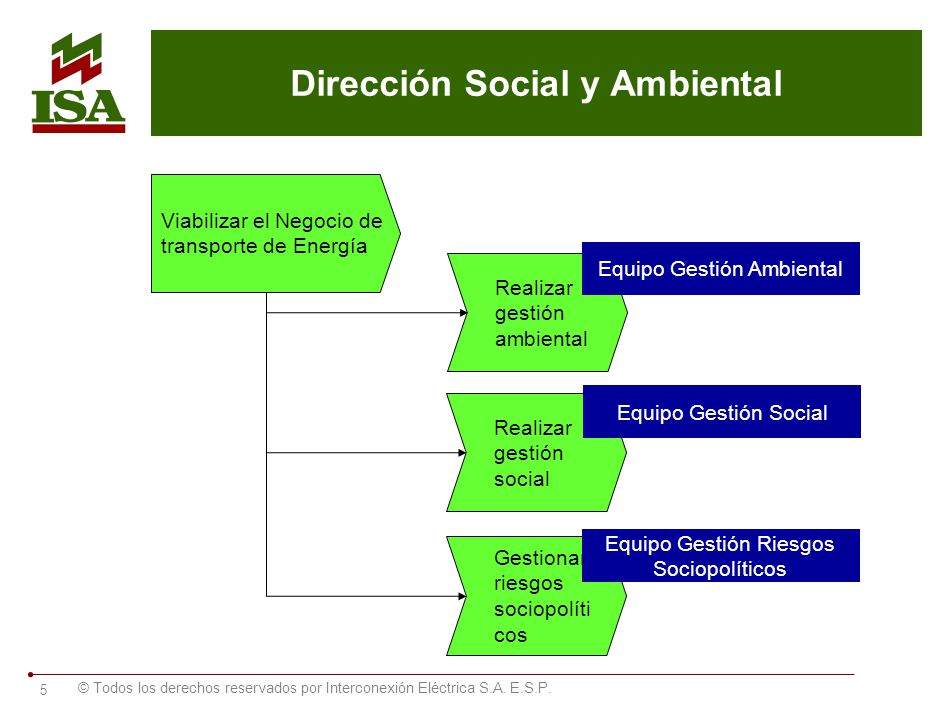 ISA

Dirección Social y Ambiental

Viabilizar el Negocio de transporte de Energía

Realizar gestión ambiental

Equipo Gestión Ambiental

Realizar gestión social

Equipo Gestión Social

Gestiona riesgos sociopolíti cos

Equipo Gestión Riesgos Sociopolíticos

5 © Todos los derechos reservados por Interconexión Eléctrica S.A. E.S.P.